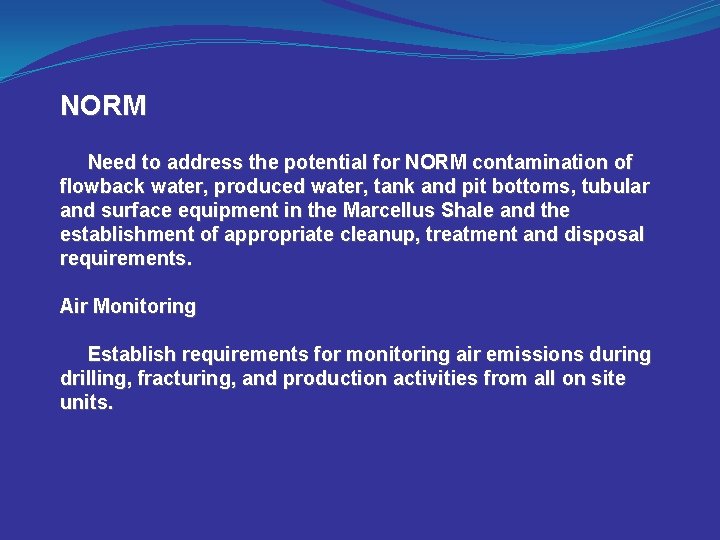 NORM

Need to address the potential for NORM contamination of flowback water, produced water, tank and pit bottoms, tubular and surface equipment in the Marcellus Shale and the establishment of appropriate cleanup, treatment and disposal requirements.

Air Monitoring

Establish requirements for monitoring air emissions during drilling, fracturing, and production activities from all on site units.